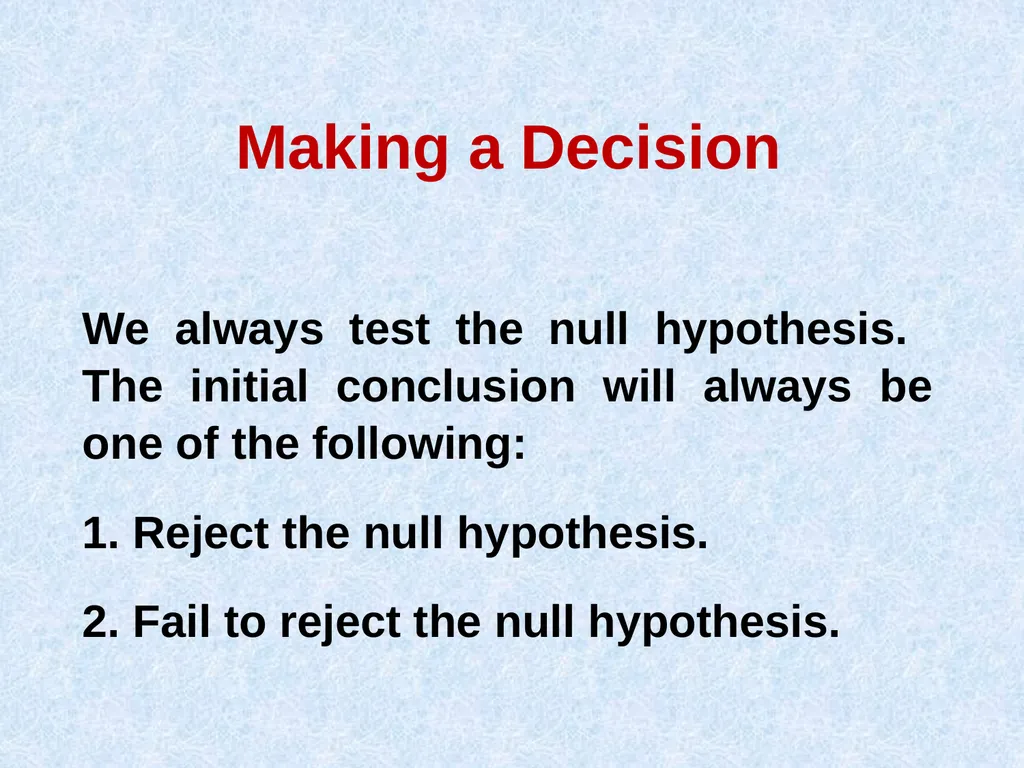 Making a Decision

We always test the null hypothesis. The initial conclusion will always be one of the following:

1. Reject the null hypothesis.

2. Fail to reject the null hypothesis.